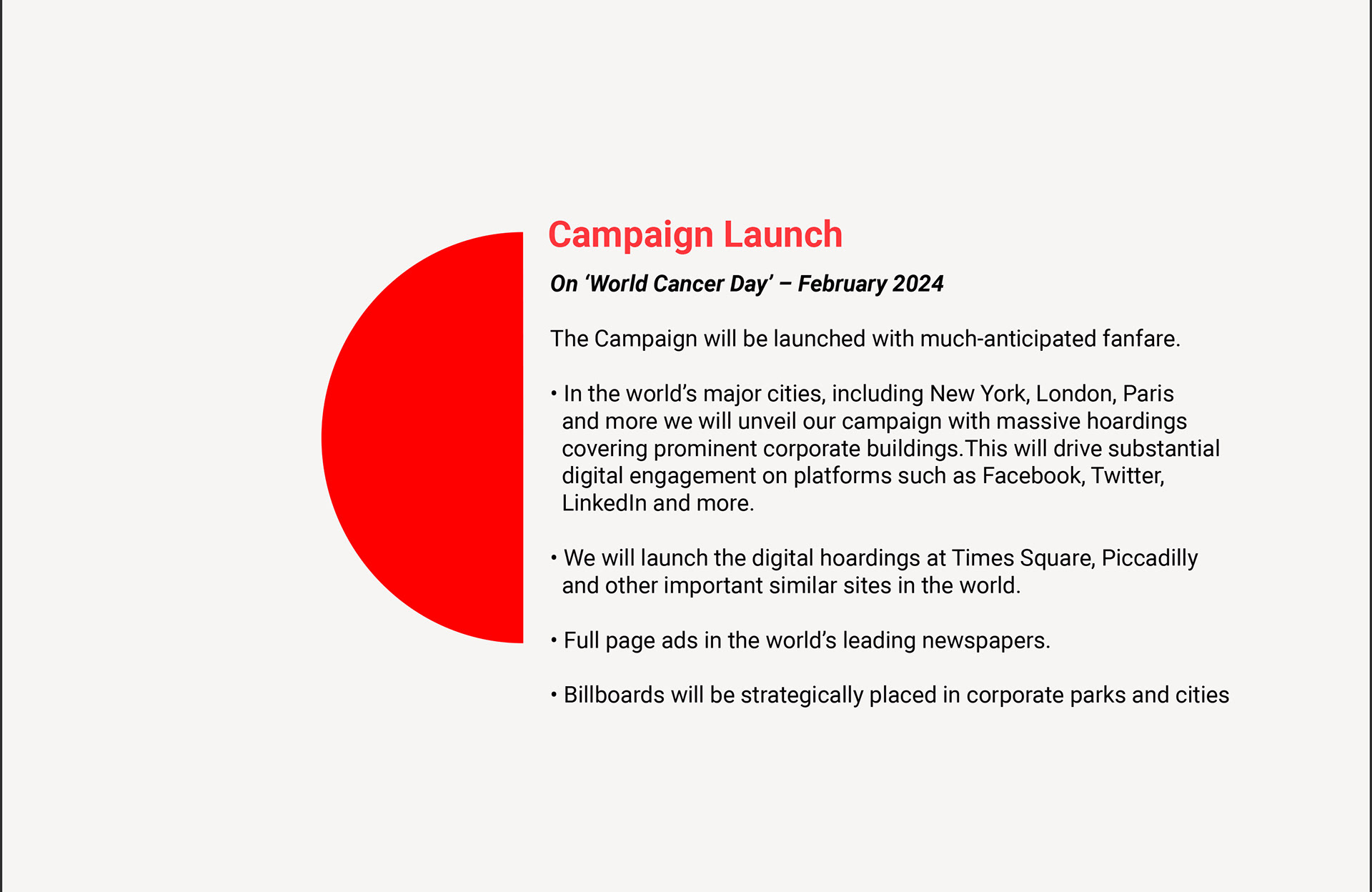 Campaign Launch

On ‘World Cancer Day’ – February 2024

The Campaign will be launched with much-anticipated fanfare.

• In the world’s major cities, including New York, London, Paris and more we will unveil our campaign with massive hoardings covering prominent corporate buildings.This will drive substantial digital engagement on platforms such as Facebook, Twitter, LinkedIn and more.

• We will launch the digital hoardings at Times Square, Piccadilly and other important similar sites in the world.

• Full page ads in the world’s leading newspapers.

• Billboards will be strategically placed in corporate parks and cities